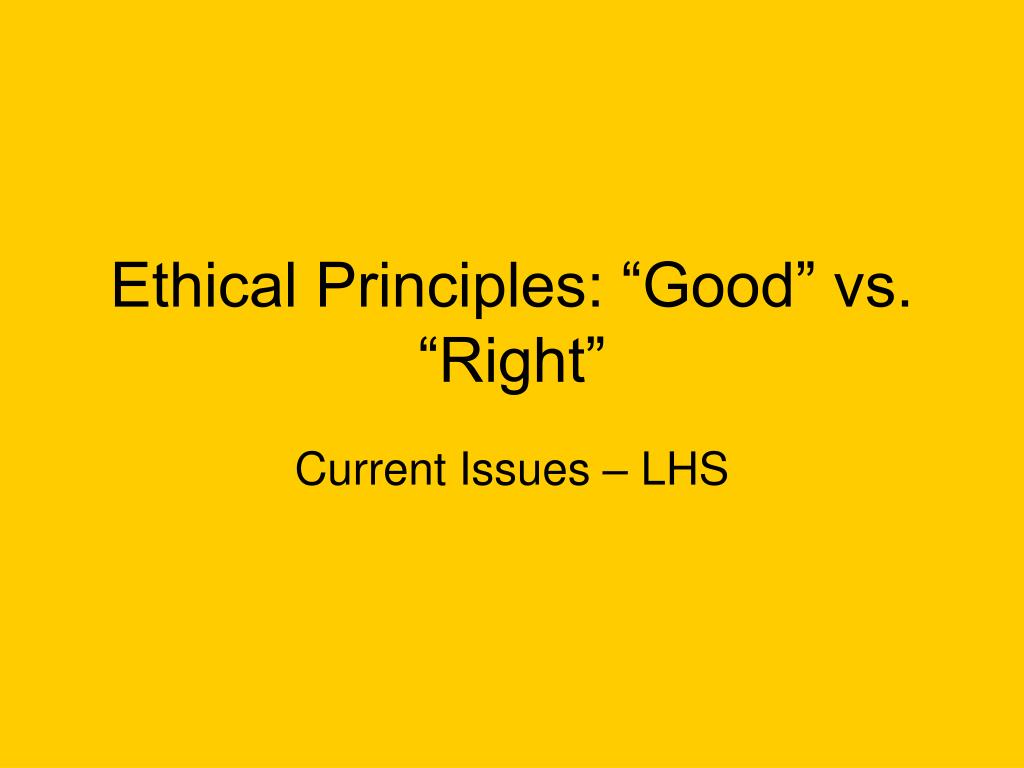 Ethical Principles: “Good” vs. “Right”

Current Issues – LHS